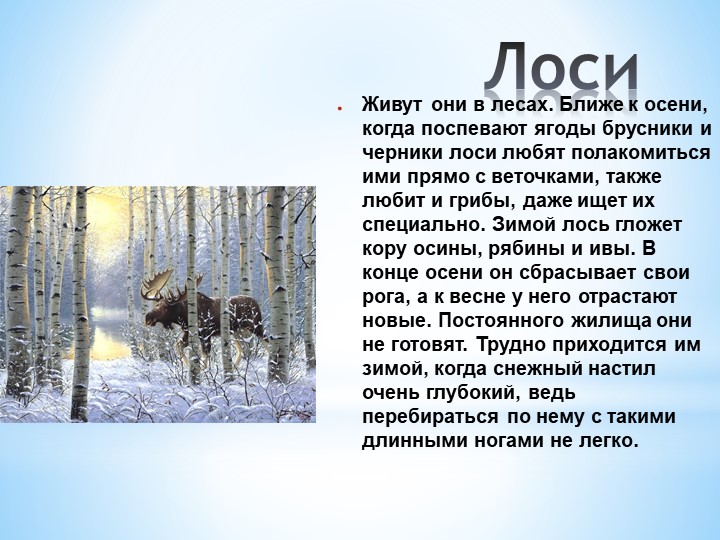 Лоси

Живут они в лесах. Ближе к осени, когда поспевают ягоды брусники и черники лоси любят полакомиться ими прямо с веточками, также любит и грибы, даже ищет их специально. Зимой лось гложет кору осины, рябины и ивы. В конце осени он сбрасывает свои рога, а к весне у него отрастают новые. Постоянного жилища они не готовят. Трудно приходится им зимой, когда снежный настил очень глубокий, ведь перебираться по нему с такими длинными ногами не легко.